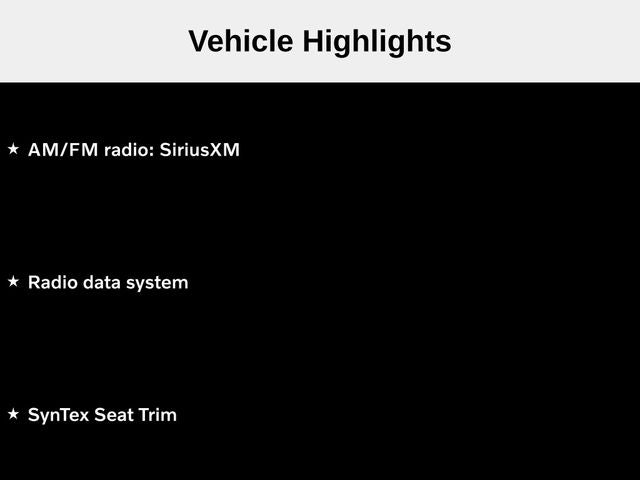 Vehicle Highlights

★ AM/FM radio: SiriusXM

★ Radio data system

★ SynTex Seat Trim